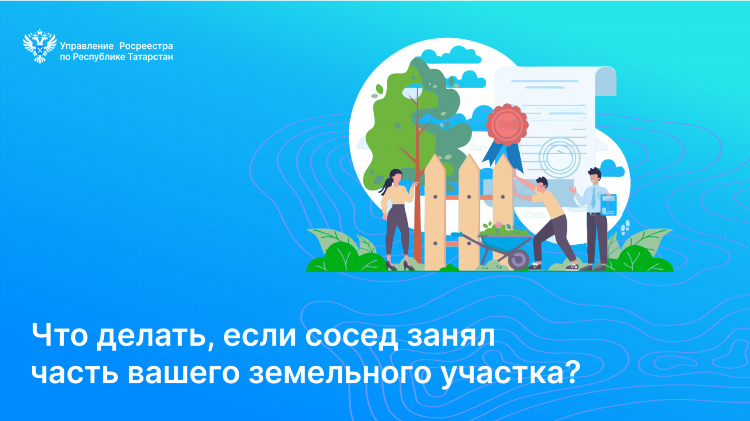 Управление Росреестра
по Республике Татарстан

Что делать, если сосед занял часть вашего земельного участка?